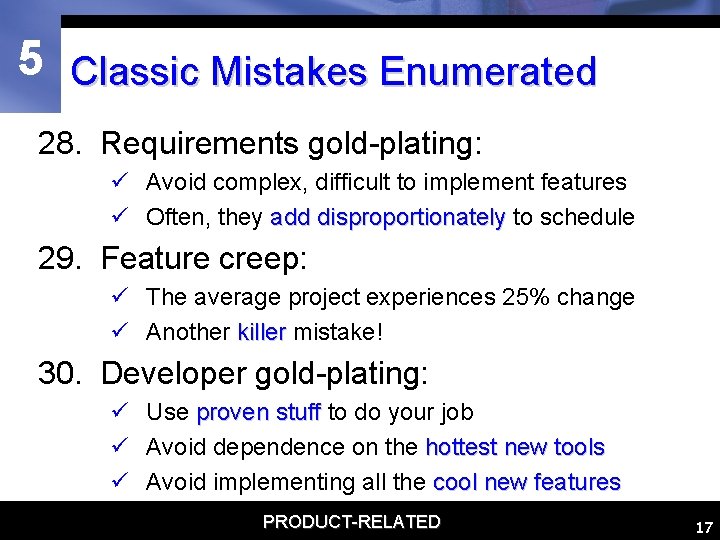 5

Classic Mistakes Enumerated

28. Requirements gold-plating:
✓ Avoid complex, difficult to implement features
✓ Often, they add disproportionately to schedule

29. Feature creep:
✓ The average project experiences 25% change
✓ Another killer mistake!

30. Developer gold-plating:
✓ Use proven stuff to do your job
✓ Avoid dependence on the hottest new tools
✓ Avoid implementing all the cool new features

PRODUCT-RELATED

17